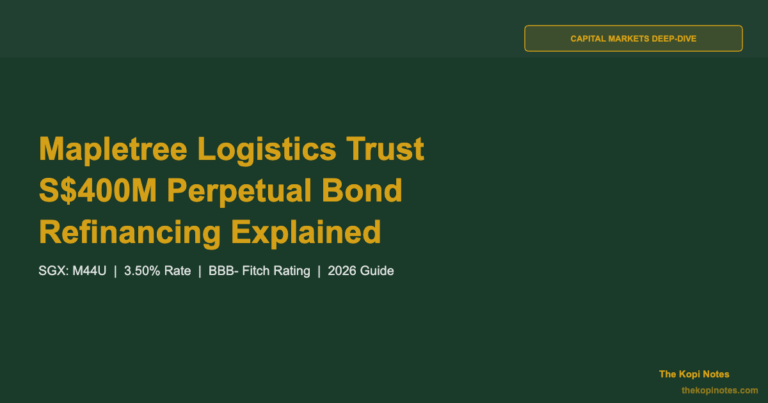 CAPITAL MARKETS DEEP-DIVE

Mapletree Logistics Trust S$400M Perpetual Bond Refinancing Explained

SGX: M44U | 3.50% Rate | BBB- Fitch Rating | 2026 Guide

The Kopi Notes
thekopinotes.com